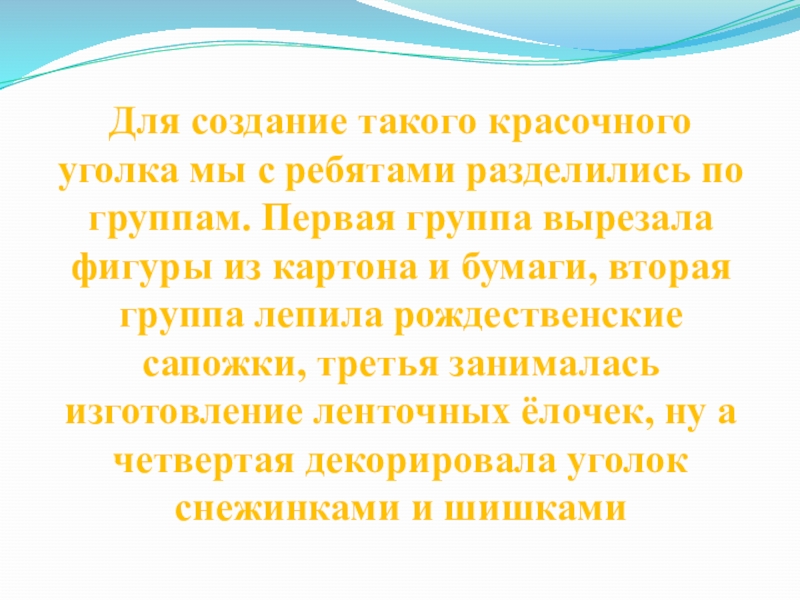 Для создание такого красочного уголка мы с ребятами разделились по группам. Первая группа вырезала фигуры из картона и бумаги, вторая группа лепила рождественские сапожки, третья занималась изготовление ленточных ёлочек, ну а четвертая декорировала уголок снежинками и шишками